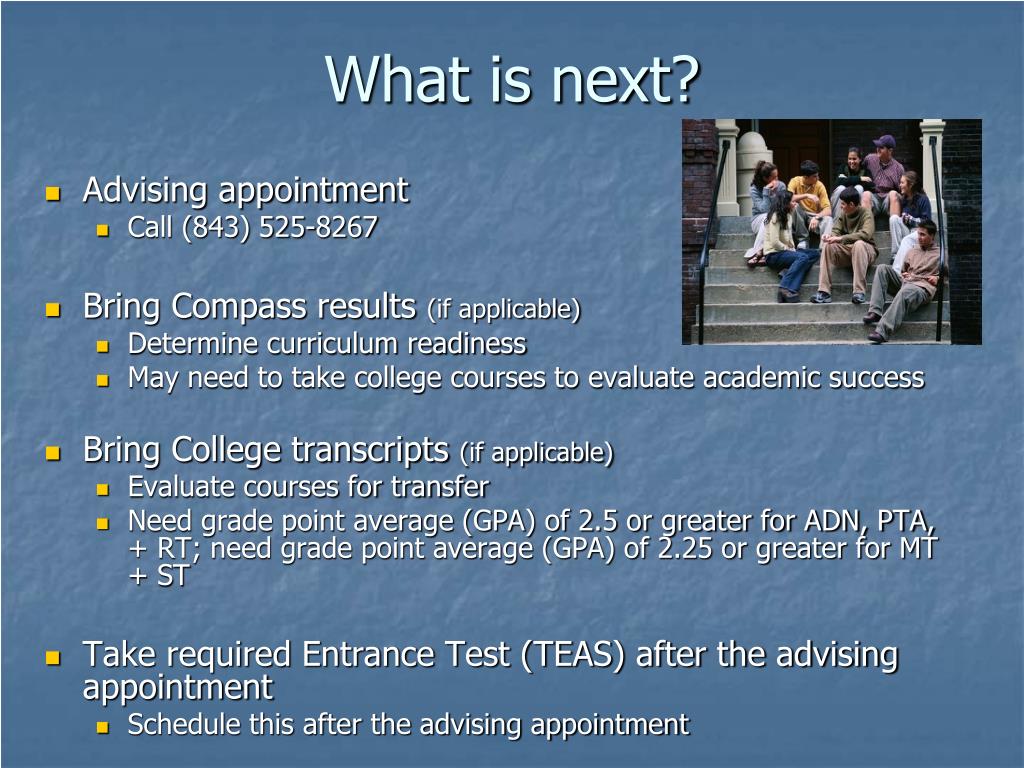 What is next?

Advising appointment
Call (843) 525-8267

Bring Compass results (if applicable)
Determine curriculum readiness
May need to take college courses to evaluate academic success

Bring College transcripts (if applicable)
Evaluate courses for transfer
Need grade point average (GPA) of 2.5 or greater for ADN, PTA, + RT; need grade point average (GPA) of 2.25 or greater for MT + ST

Take required Entrance Test (TEAS) after the advising appointment
Schedule this after the advising appointment